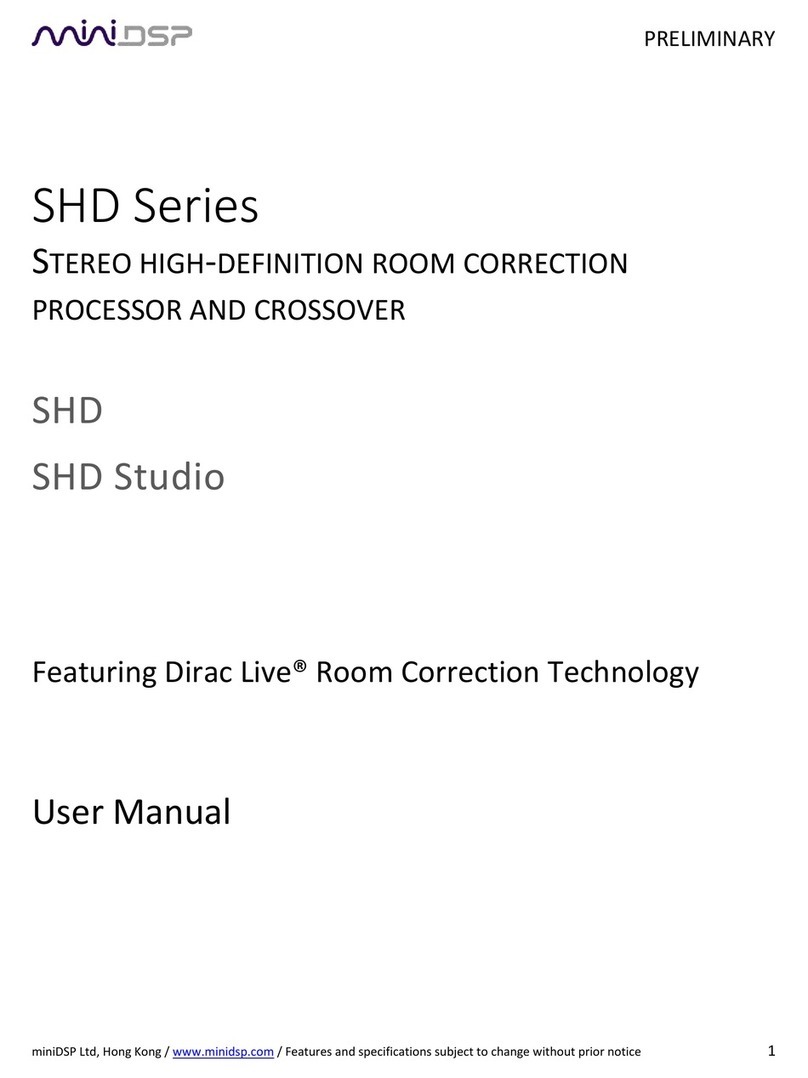 miniDSP

PRELIMINARY

SHD Series

STEREO HIGH-DEFINITION ROOM CORRECTION PROCESSOR AND CROSSOVER

SHD

SHD Studio

Featuring Dirac Live® Room Correction Technology

User Manual

miniDSP Ltd, Hong Kong / www.minidsp.com / Features and specifications subject to change without prior notice

1